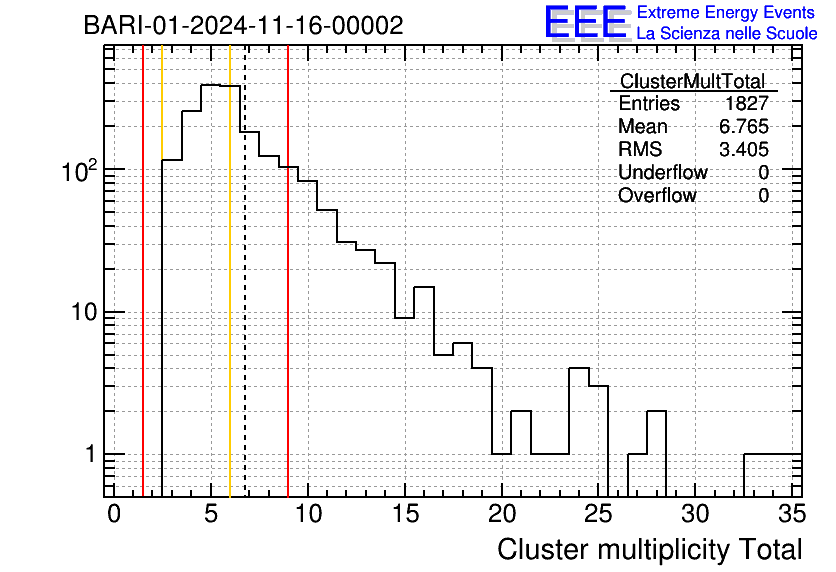 BARI-01-2024-11-16-00002

EEE Extreme Energy Events
La Scienza nelle Scuole

| ClusterMultTotal | |
|---|---|
| Entries | 1827 |
| Mean | 6.765 |
| RMS | 3.405 |
| Underflow | 0 |
| Overflow | 0 |

$10^2$
10
1

0 5 10 15 20 25 30 35
Cluster multiplicity Total